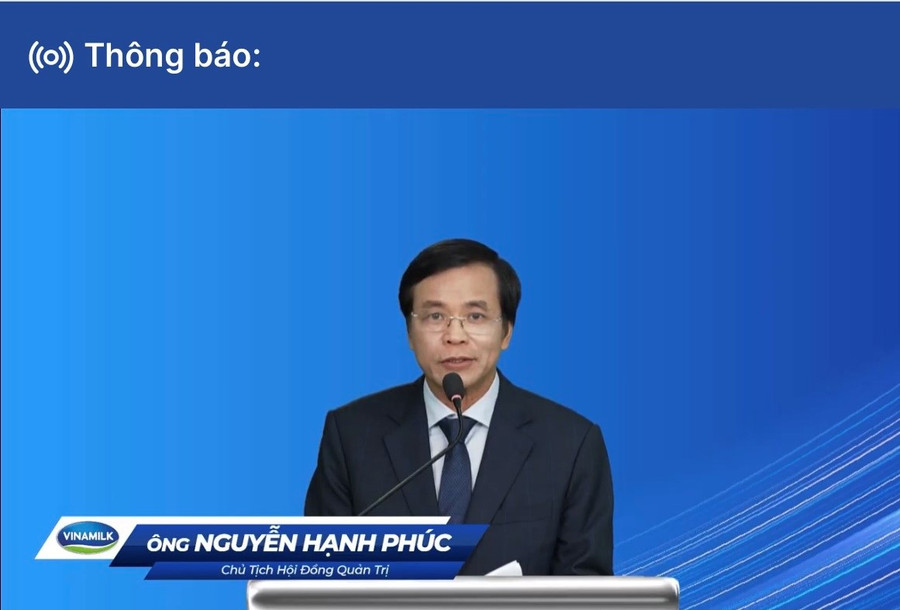 Thông báo:

VINAMILK

ÔNG NGUYỄN HẠNH PHÚC
Chủ Tịch Hội Đồng Quản Trị